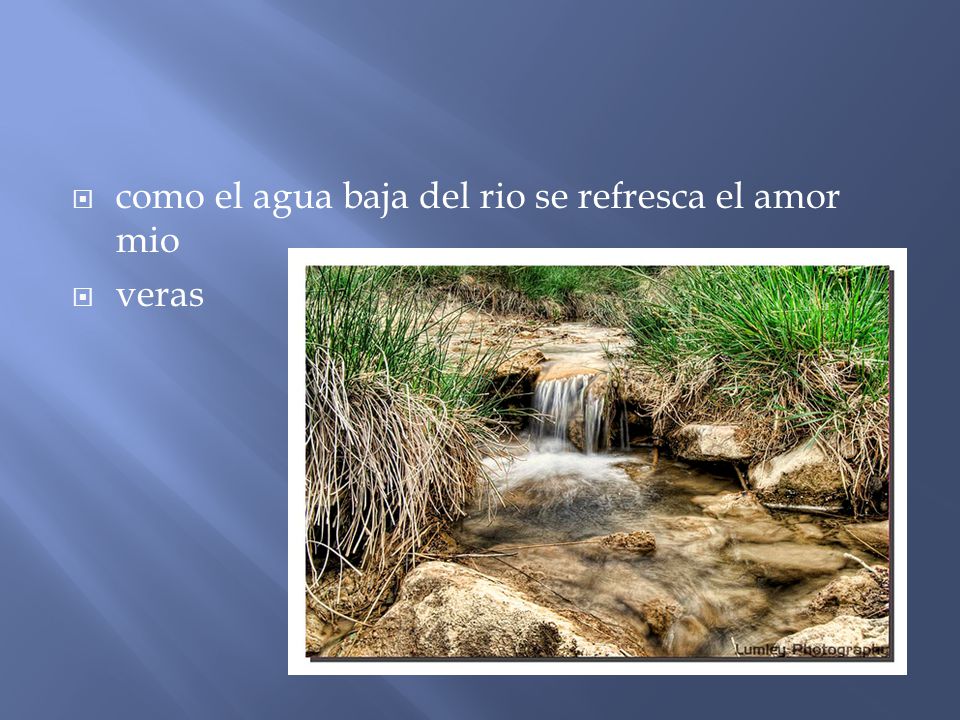 como el agua baja del rio se refresca el amor mio

veras

Lumley Photography